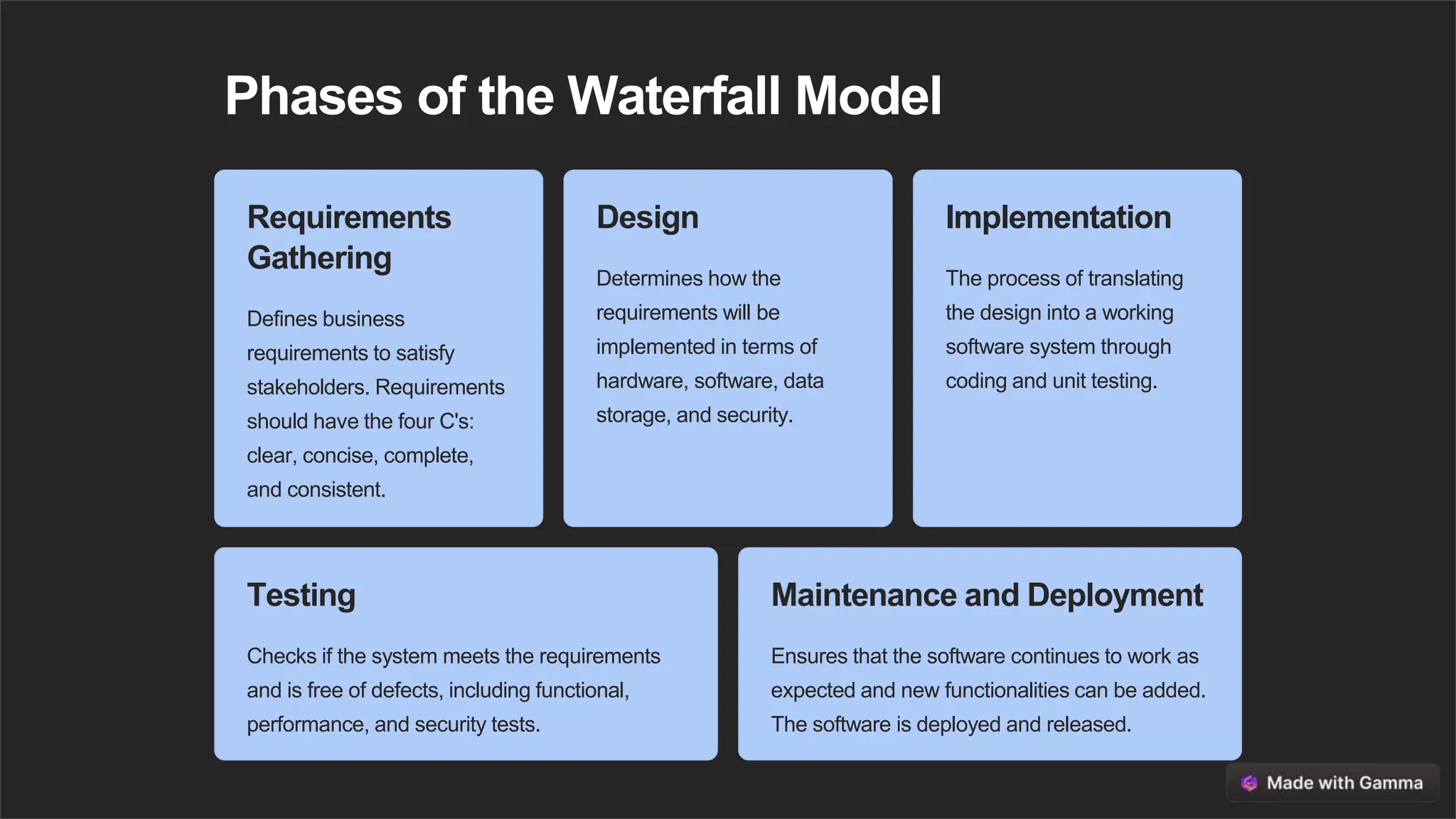 Phases of the Waterfall Model

Requirements Gathering

Defines business requirements to satisfy stakeholders. Requirements should have the four C's: clear, concise, complete, and consistent.

Design

Determines how the requirements will be implemented in terms of hardware, software, data storage, and security.

Implementation

The process of translating the design into a working software system through coding and unit testing.

Testing

Checks if the system meets the requirements and is free of defects, including functional, performance, and security tests.

Maintenance and Deployment

Ensures that the software continues to work as expected and new functionalities can be added. The software is deployed and released.

Made with Gamma